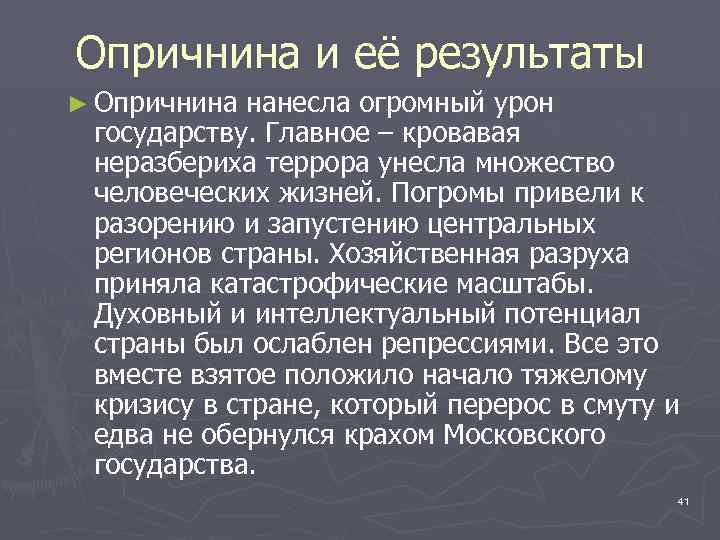 Опричнина и её результаты

► Опричнина нанесла огромный урон государству. Главное – кровавая неразбериха террора унесла множество человеческих жизней. Погромы привели к разорению и запустению центральных регионов страны. Хозяйственная разруха приняла катастрофические масштабы. Духовный и интеллектуальный потенциал страны был ослаблен репрессиями. Все это вместе взятое положило начало тяжелому кризису в стране, который перерос в смуту и едва не обернулся крахом Московского государства.

41